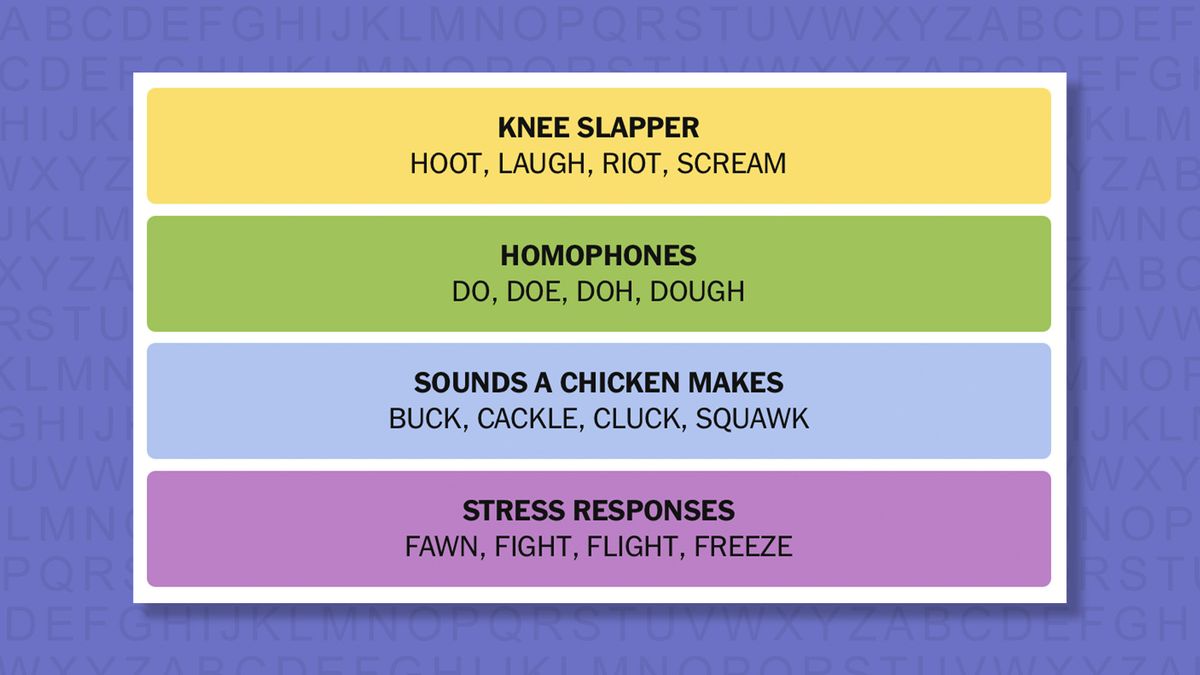 KNEE SLAPPER
HOOT, LAUGH, RIOT, SCREAM

HOMOPHONES
DO, DOE, DOH, DOUGH

SOUNDS A CHICKEN MAKES
BUCK, CACKLE, CLUCK, SQUAWK

STRESS RESPONSES
FAWN, FIGHT, FLIGHT, FREEZE